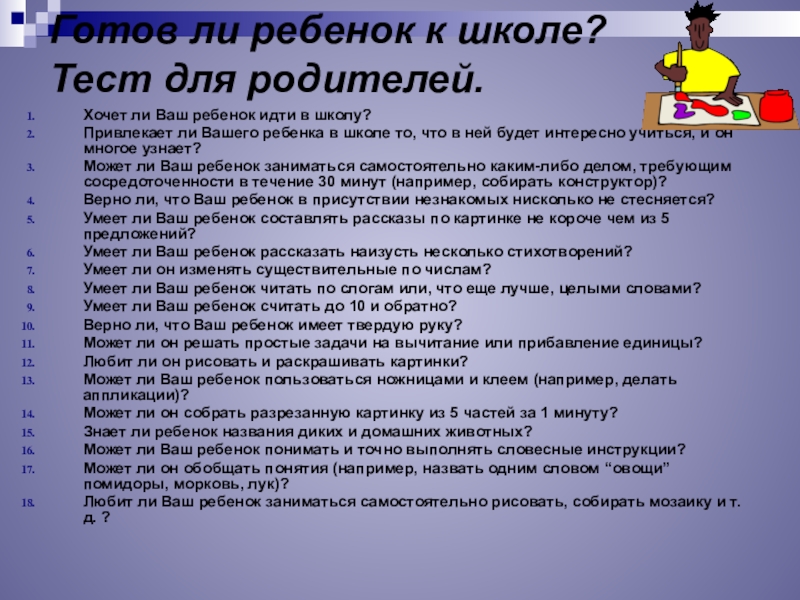 Готов ли ребенок к школе? Тест для родителей.

1. Хочет ли Ваш ребенок идти в школу?
2. Привлекает ли Вашего ребенка в школе то, что в ней будет интересно учиться, и он многое узнает?
3. Может ли Ваш ребенок заниматься самостоятельно каким-либо делом, требующим сосредоточенности в течение 30 минут (например, собирать конструктор)?
4. Верно ли, что Ваш ребенок в присутствии незнакомых нисколько не стесняется?
5. Умеет ли Ваш ребенок составлять рассказы по картинке не короче чем из 5 предложений?
6. Умеет ли Ваш ребенок рассказать наизусть несколько стихотворений?
7. Умеет ли он изменять существительные по числам?
8. Умеет ли Ваш ребенок читать по слогам или, что еще лучше, целыми словами?
9. Умеет ли Ваш ребенок считать до 10 и обратно?
10. Верно ли, что Ваш ребенок имеет твердую руку?
11. Может ли он решать простые задачи на вычитание или прибавление единицы?
12. Любит ли он рисовать и раскрашивать картинки?
13. Может ли Ваш ребенок пользоваться ножницами и клеем (например, делать аппликации)?
14. Может ли он собрать разрезанную картинку из 5 частей за 1 минуту?
15. Знает ли ребенок названия диких и домашних животных?
16. Может ли Ваш ребенок понимать и точно выполнять словесные инструкции?
17. Может ли он обобщать понятия (например, назвать одним словом “овощи” помидоры, морковь, лук)?
18. Любит ли Ваш ребенок заниматься самостоятельно рисовать, собирать мозаику и т. д. ?